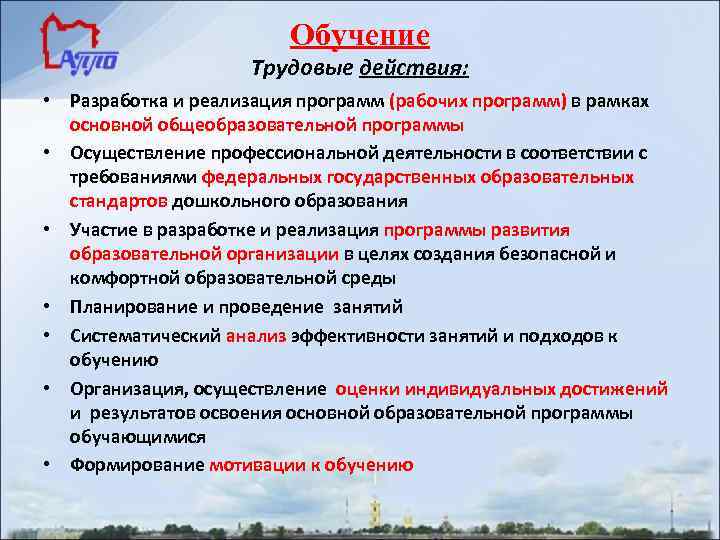 АППО

Обучение

Трудовые действия:

• Разработка и реализация программ (рабочих программ) в рамках основной общеобразовательной программы
• Осуществление профессиональной деятельности в соответствии с требованиями федеральных государственных образовательных стандартов дошкольного образования
• Участие в разработке и реализация программы развития образовательной организации в целях создания безопасной и комфортной образовательной среды
• Планирование и проведение занятий
• Систематический анализ эффективности занятий и подходов к обучению
• Организация, осуществление оценки индивидуальных достижений и результатов освоения основной образовательной программы обучающимися
• Формирование мотивации к обучению